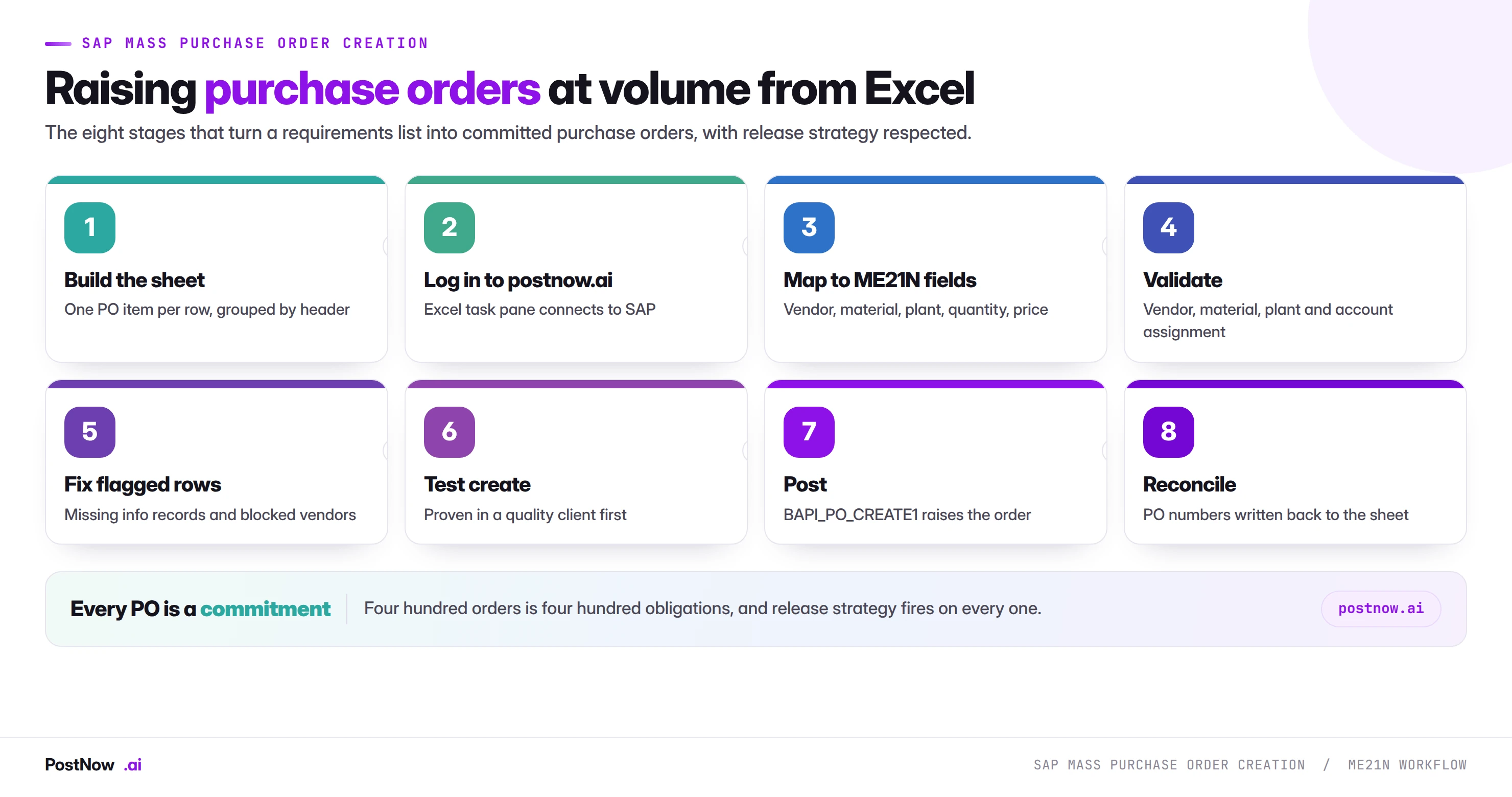 SAP MASS PURCHASE ORDER CREATION

Raising purchase orders at volume from Excel

The eight stages that turn a requirements list into committed purchase orders, with release strategy respected.

1
Build the sheet
One PO item per row, grouped by header

2
Log in to postnow.ai
Excel task pane connects to SAP

3
Map to ME21N fields
Vendor, material, plant, quantity, price

4
Validate
Vendor, material, plant and account assignment

5
Fix flagged rows
Missing info records and blocked vendors

6
Test create
Proven in a quality client first

7
Post
BAPI_PO_CREATE1 raises the order

8
Reconcile
PO numbers written back to the sheet

Every PO is a commitment
Four hundred orders is four hundred obligations, and release strategy fires on every one.
postnow.ai

PostNow .ai
SAP MASS PURCHASE ORDER CREATION / ME21N WORKFLOW